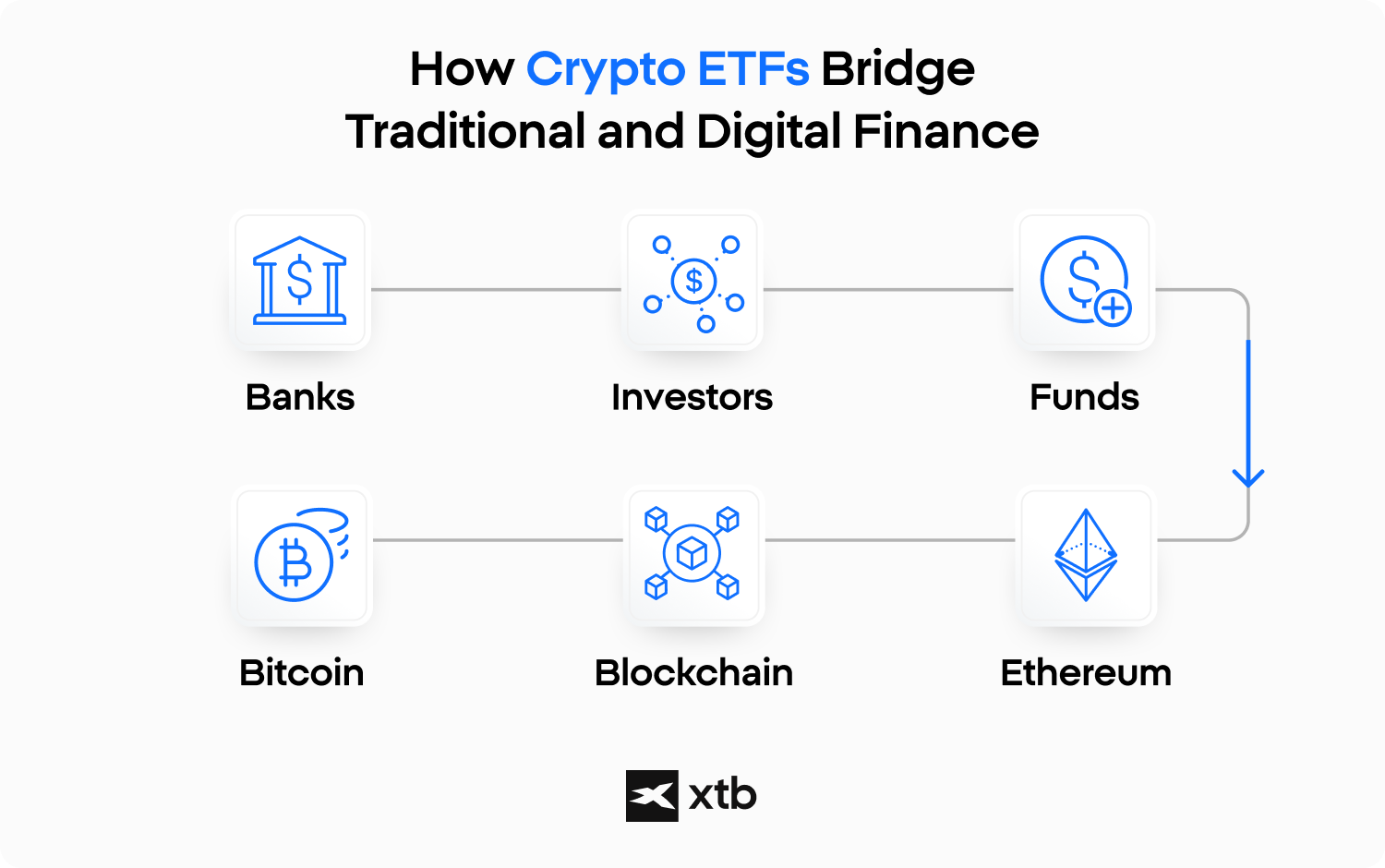 How Crypto ETFs Bridge Traditional and Digital Finance

Banks

Investors

Funds

Bitcoin

Blockchain

Ethereum

xtb